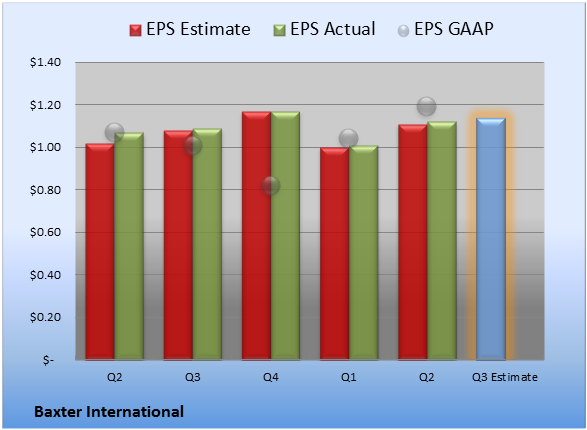 EPS Estimate EPS Actual EPS GAAP

$1.40
$1.20
$1.00
$0.80
$0.60
$0.40
$0.20
$-

Q2 Q3 Q4 Q1 Q2 Q3 Estimate

Baxter International